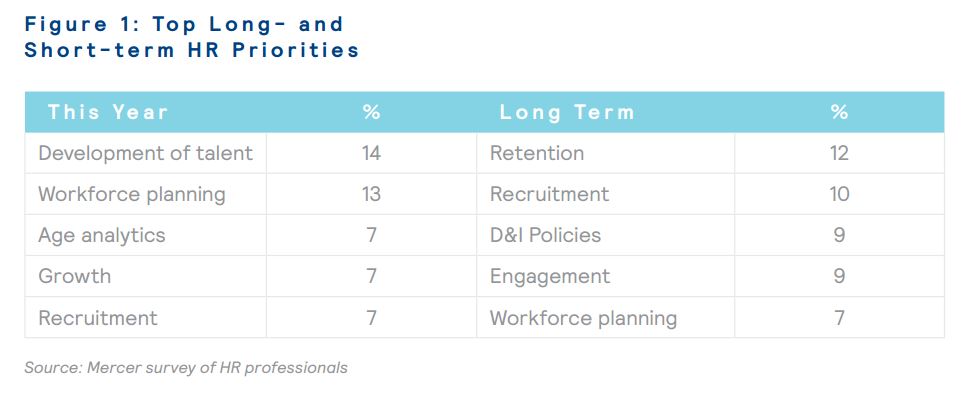 Figure 1: Top Long- and Short-term HR Priorities

| This Year | % | Long Term | % |
|---|---|---|---|
| Development of talent | 14 | Retention | 12 |
| Workforce planning | 13 | Recruitment | 10 |
| Age analytics | 7 | D&I Policies | 9 |
| Growth | 7 | Engagement | 9 |
| Recruitment | 7 | Workforce planning | 7 |

Source: Mercer survey of HR professionals